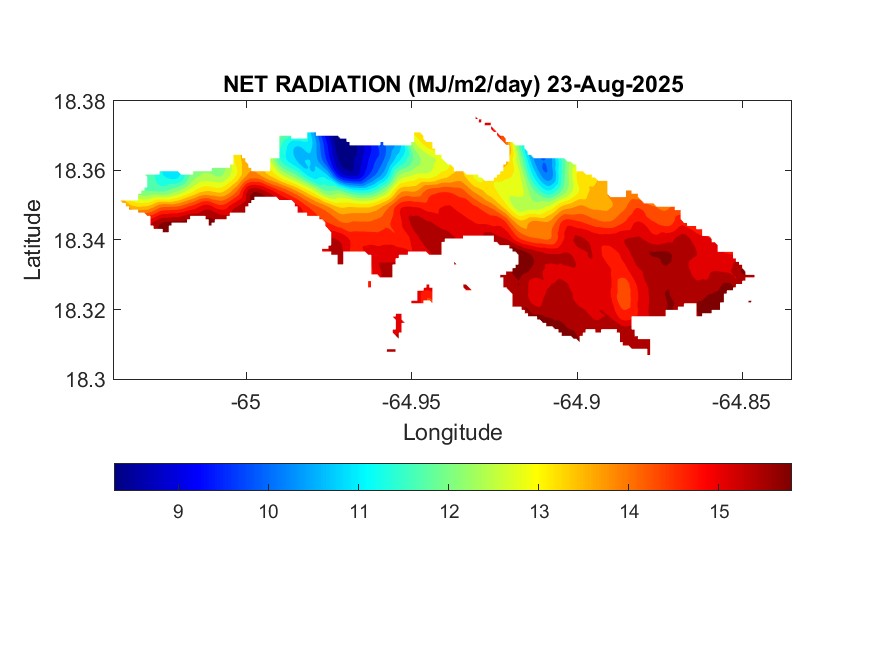 NET RADIATION (MJ/m2/day) 23-Aug-2025

18.38
18.36
18.34
18.32
18.3
Latitude

-65
-64.95
-64.9
-64.85
Longitude

9
10
11
12
13
14
15